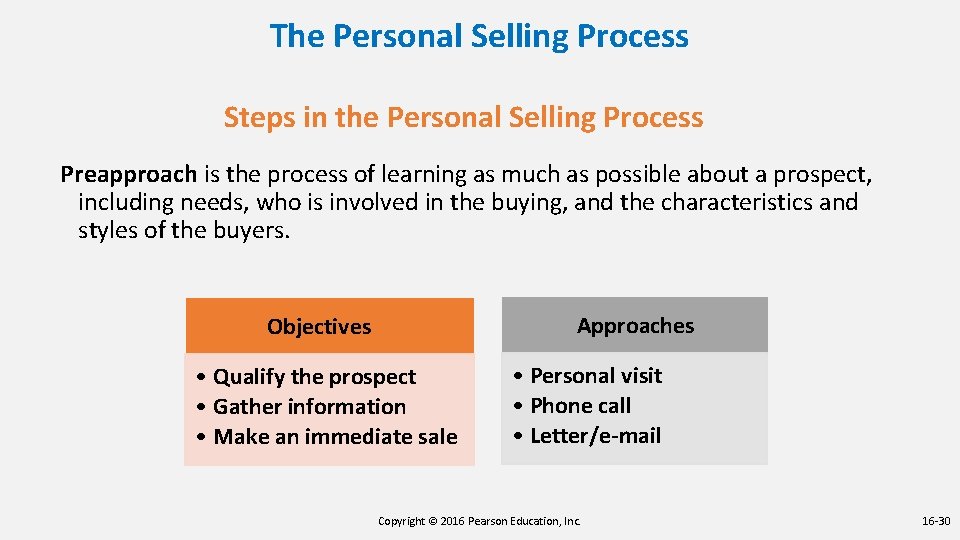 The Personal Selling Process

Steps in the Personal Selling Process

Preapproach is the process of learning as much as possible about a prospect, including needs, who is involved in the buying, and the characteristics and styles of the buyers.

Objectives

• Qualify the prospect
• Gather information
• Make an immediate sale

Approaches

• Personal visit
• Phone call
• Letter/e-mail

Copyright © 2016 Pearson Education, Inc.

16-30